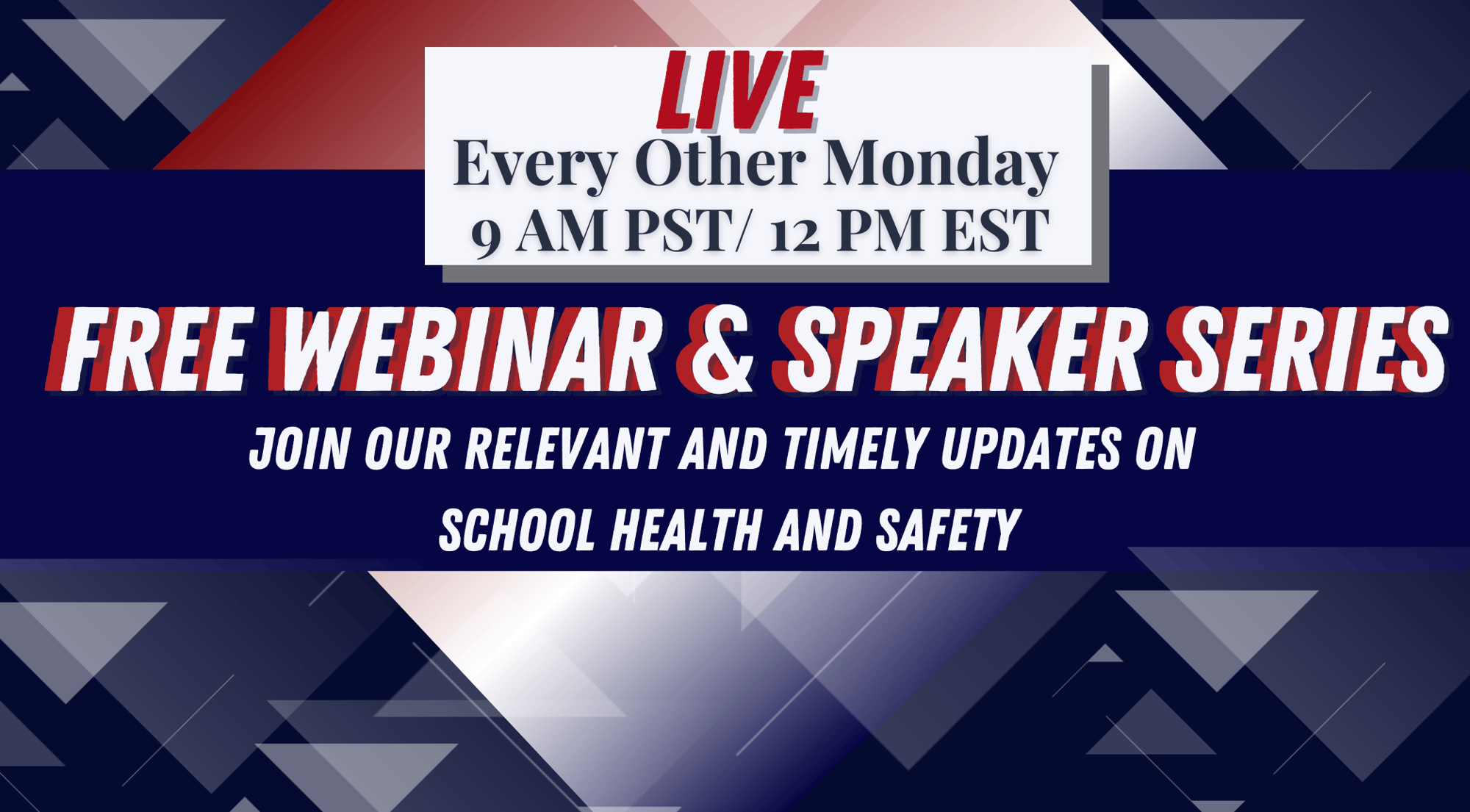 LIVE
Every Other Monday
9 AM PST/ 12 PM EST

FREE WEBINAR & SPEAKER SERIES

JOIN OUR RELEVANT AND TIMELY UPDATES ON SCHOOL HEALTH AND SAFETY